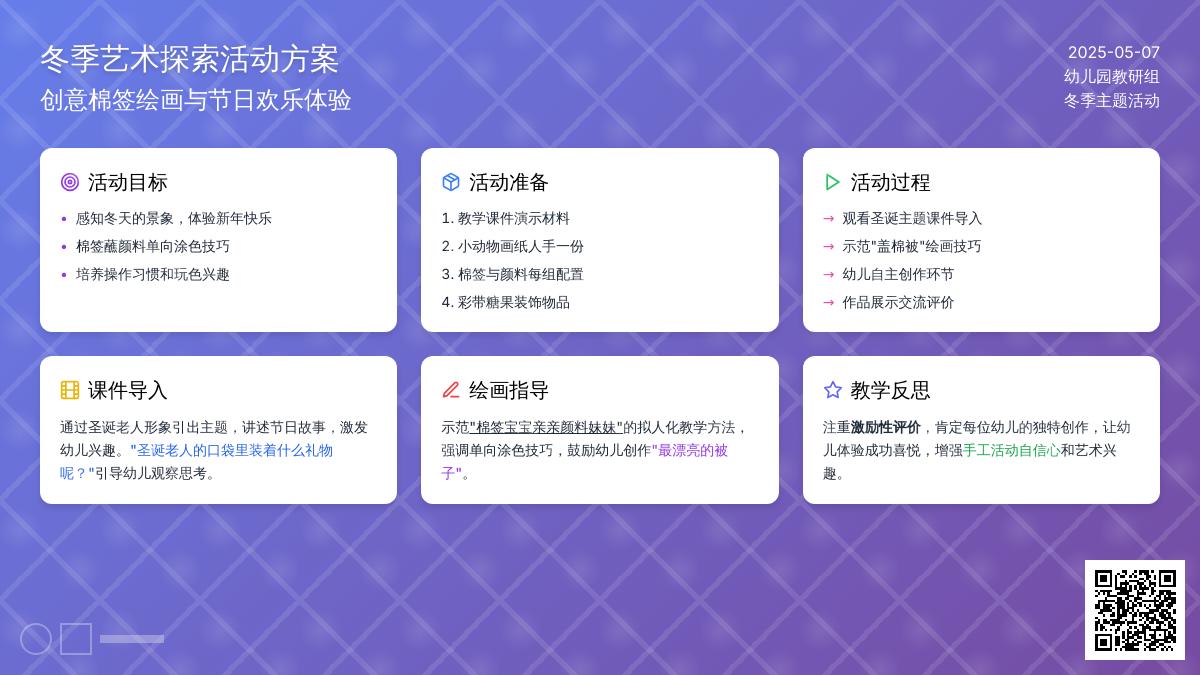 冬季艺术探索活动方案
创意棉签绘画与节日欢乐体验

2025-05-07
幼儿园教研组
冬季主题活动

活动目标
• 感知冬天的景象，体验新年快乐
• 棉签蘸颜料单向涂色技巧
• 培养操作习惯和玩色兴趣

活动准备
1. 教学课件演示材料
2. 小动物画纸人手一份
3. 棉签与颜料每组配置
4. 彩带糖果装饰物品

活动过程
→ 观看圣诞主题课件导入
→ 示范"盖棉被"绘画技巧
→ 幼儿自主创作环节
→ 作品展示交流评价

课件导入
通过圣诞老人形象引出主题，讲述节日故事，激发幼儿兴趣。"圣诞老人的口袋里装着什么礼物呢？"引导幼儿观察思考。

绘画指导
示范"棉签宝宝亲亲颜料妹妹"的拟人化教学方法，强调单向涂色技巧，鼓励幼儿创作"最漂亮的被子"。

教学反思
注重激励性评价，肯定每位幼儿的独特创作，让幼儿体验成功喜悦，增强手工活动自信心和艺术兴趣。